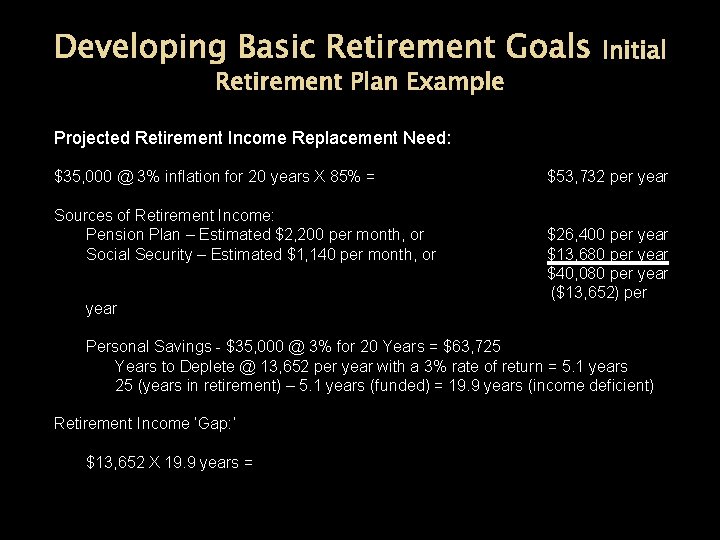 Developing Basic Retirement Goals Initial Retirement Plan Example

Projected Retirement Income Replacement Need:

$35,000 @ 3% inflation for 20 years X 85% = $53,732 per year

Sources of Retirement Income:
Pension Plan – Estimated $2,200 per month, or $26,400 per year
Social Security – Estimated $1,140 per month, or $13,680 per year
$40,080 per year
($13,652) per year

Personal Savings - $35,000 @ 3% for 20 Years = $63,725
Years to Deplete @ 13,652 per year with a 3% rate of return = 5.1 years
25 (years in retirement) – 5.1 years (funded) = 19.9 years (income deficient)

Retirement Income 'Gap:'

$13,652 X 19.9 years =